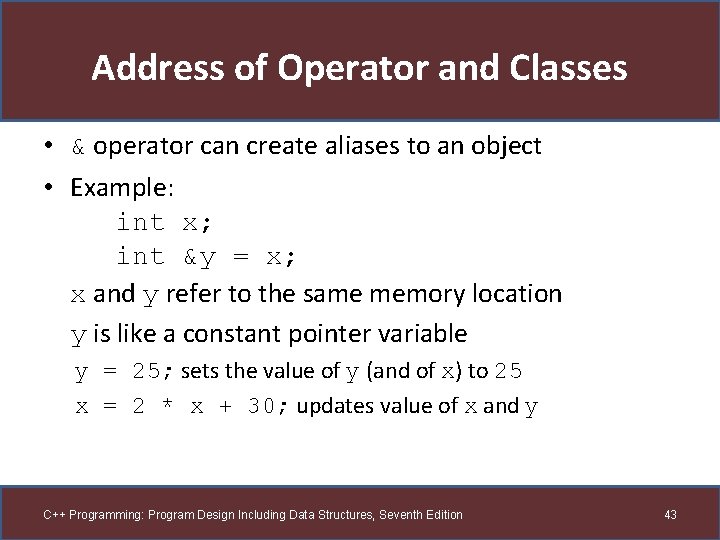 Address of Operator and Classes

• & operator can create aliases to an object

• Example:

int x;
int &y = x;

x and y refer to the same memory location

y is like a constant pointer variable

y = 25; sets the value of y (and of x) to 25

x = 2 * x + 30; updates value of x and y

C++ Programming: Program Design Including Data Structures, Seventh Edition

43